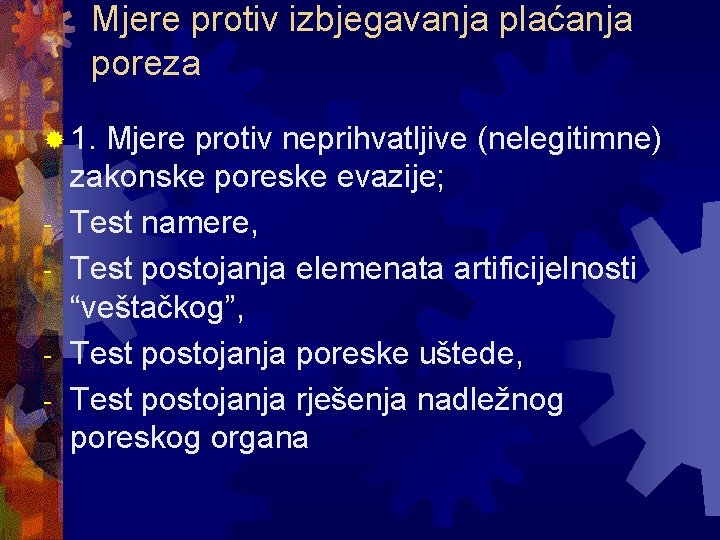 Mjere protiv izbjegavanja plaćanja poreza

1. Mjere protiv neprihvatljive (nelegitimne) zakonske poreske evazije;
- Test namere,
- Test postojanja elemenata artificijelnosti “veštačkog”,
- Test postojanja poreske uštede,
- Test postojanja rješenja nadležnog poreskog organa